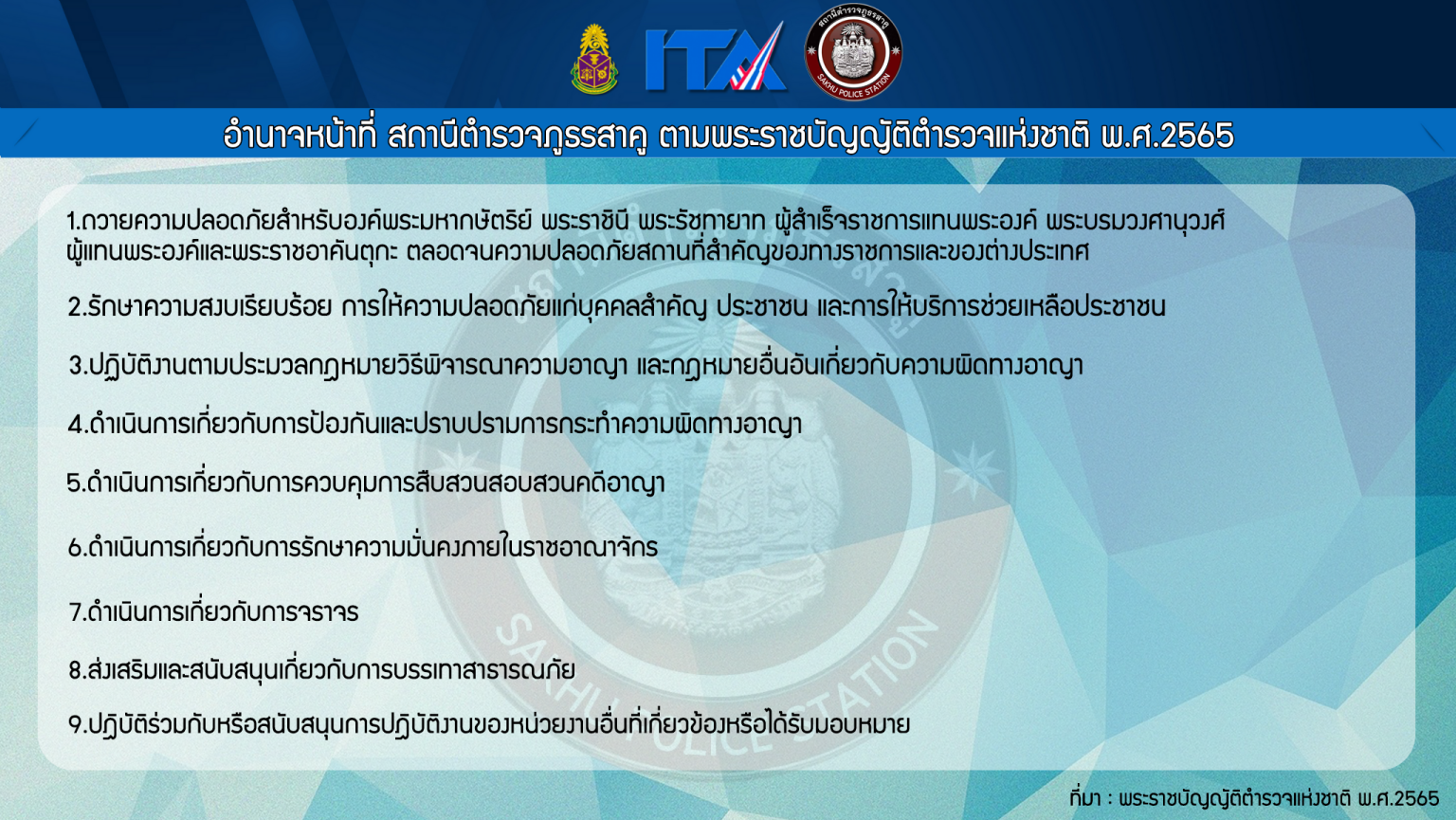 ITA

สถานีตำรวจภูธรสาคู

SAKHU POLICE STATION

อำนาจหน้าที่ สถานีตำรวจภูธรสาคู ตามพระราชบัญญัติตำรวจแห่งชาติ พ.ศ.2565

1.ถวายความปลอดภัยสำหรับองค์พระมหากษัตริย์ พระราชินี พระรัชทายาท ผู้สำเร็จราชการแทนพระองค์ พระบรมวงศานุวงศ์ ผู้แทนพระองค์และพระราชอาคันตุกะ ตลอดจนความปลอดภัยสถานที่สำคัญของทางราชการและของต่างประเทศ

2.รักษาความสงบเรียบร้อย การให้ความปลอดภัยแก่บุคคลสำคัญ ประชาชน และการให้บริการช่วยเหลือประชาชน

3.ปฏิบัติงานตามประมวลกฎหมายวิธีพิจารณาความอาญา และกฎหมายอื่นอันเกี่ยวกับความผิดทางอาญา

4.ดำเนินการเกี่ยวกับการป้องกันและปราบปรามการกระทำความผิดทางอาญา

5.ดำเนินการเกี่ยวกับการควบคุมการสืบสวนสอบสวนคดีอาญา

6.ดำเนินการเกี่ยวกับการรักษาความมั่นคงภายในราชอาณาจักร

7.ดำเนินการเกี่ยวกับการจราจร

8.ส่งเสริมและสนับสนุนเกี่ยวกับการบรรเทาสาธารณภัย

9.ปฏิบัติร่วมกับหรือสนับสนุนการปฏิบัติงานของหน่วยงานอื่นที่เกี่ยวข้องหรือได้รับมอบหมาย

SAKHU POLICE STATION

ที่มา : พระราชบัญญัติตำรวจแห่งชาติ พ.ศ.2565